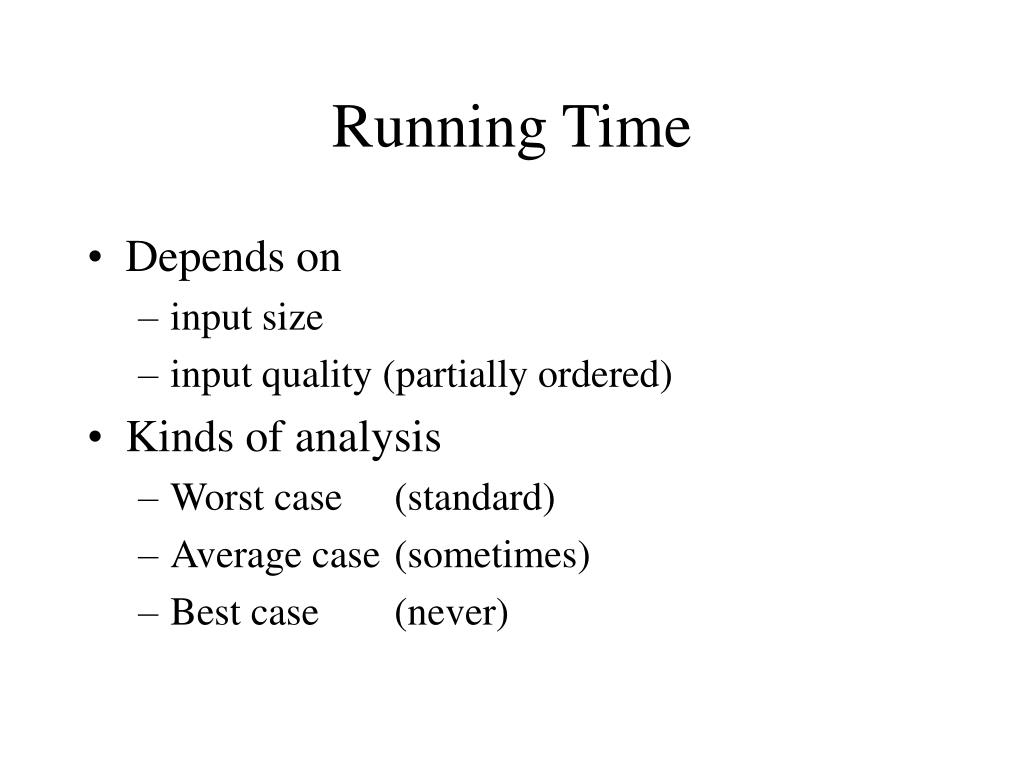 Running Time

• Depends on
– input size
– input quality (partially ordered)

• Kinds of analysis
– Worst case (standard)
– Average case (sometimes)
– Best case (never)